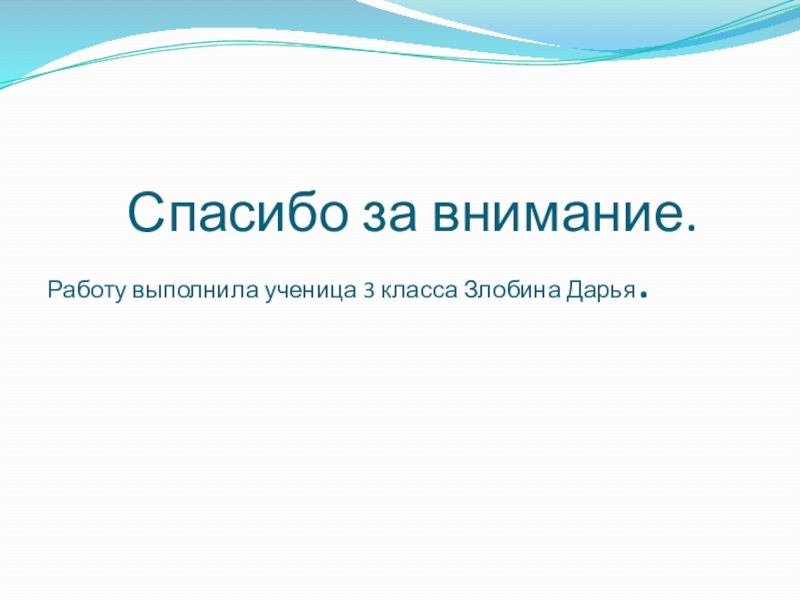 Спасибо за внимание.

Работу выполнила ученица 3 класса Злобина Дарья.